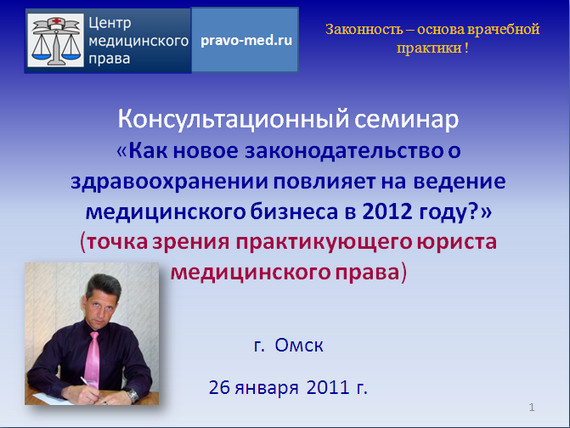 Центр медицинского права

pravo-med.ru

Законность – основа врачебной практики !

Консультационный семинар
«Как новое законодательство о здравоохранении повлияет на ведение медицинского бизнеса в 2012 году?»
(точка зрения практикующего юриста медицинского права)

г. Омск

26 января 2011 г.

1